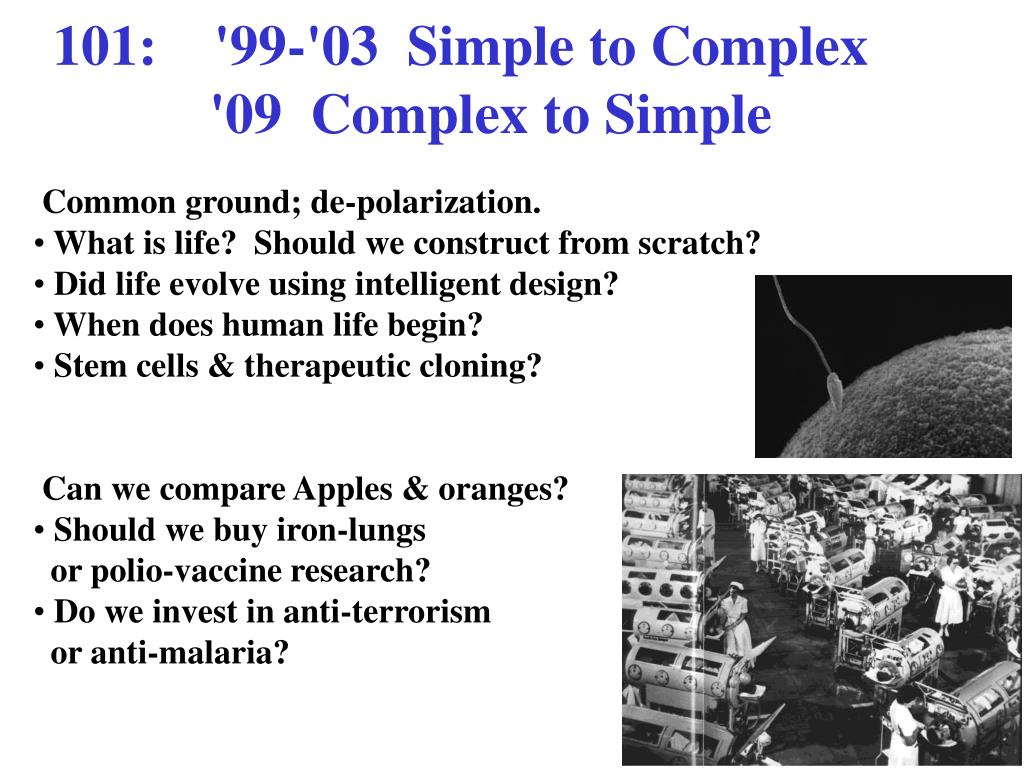 101: '99-'03 Simple to Complex
'09 Complex to Simple

Common ground; de-polarization.
• What is life? Should we construct from scratch?
• Did life evolve using intelligent design?
• When does human life begin?
• Stem cells & therapeutic cloning?

Can we compare Apples & oranges?
• Should we buy iron-lungs or polio-vaccine research?
• Do we invest in anti-terrorism or anti-malaria?